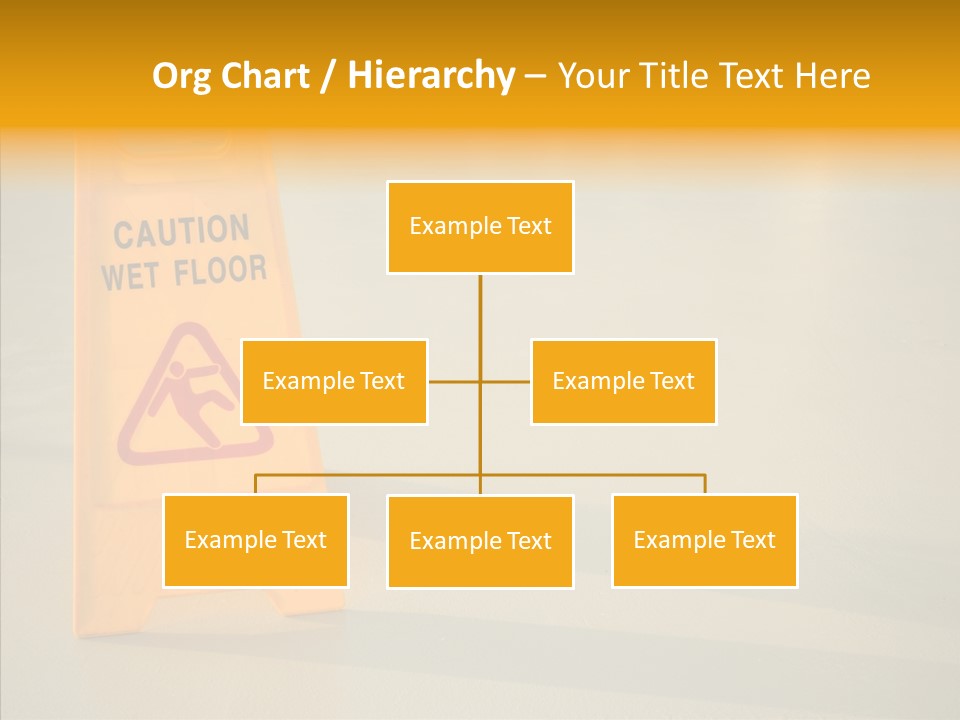 Org Chart / Hierarchy – Your Title Text Here

CAUTION
WET FLOOR

Example Text

Example Text

Example Text

Example Text

Example Text

Example Text